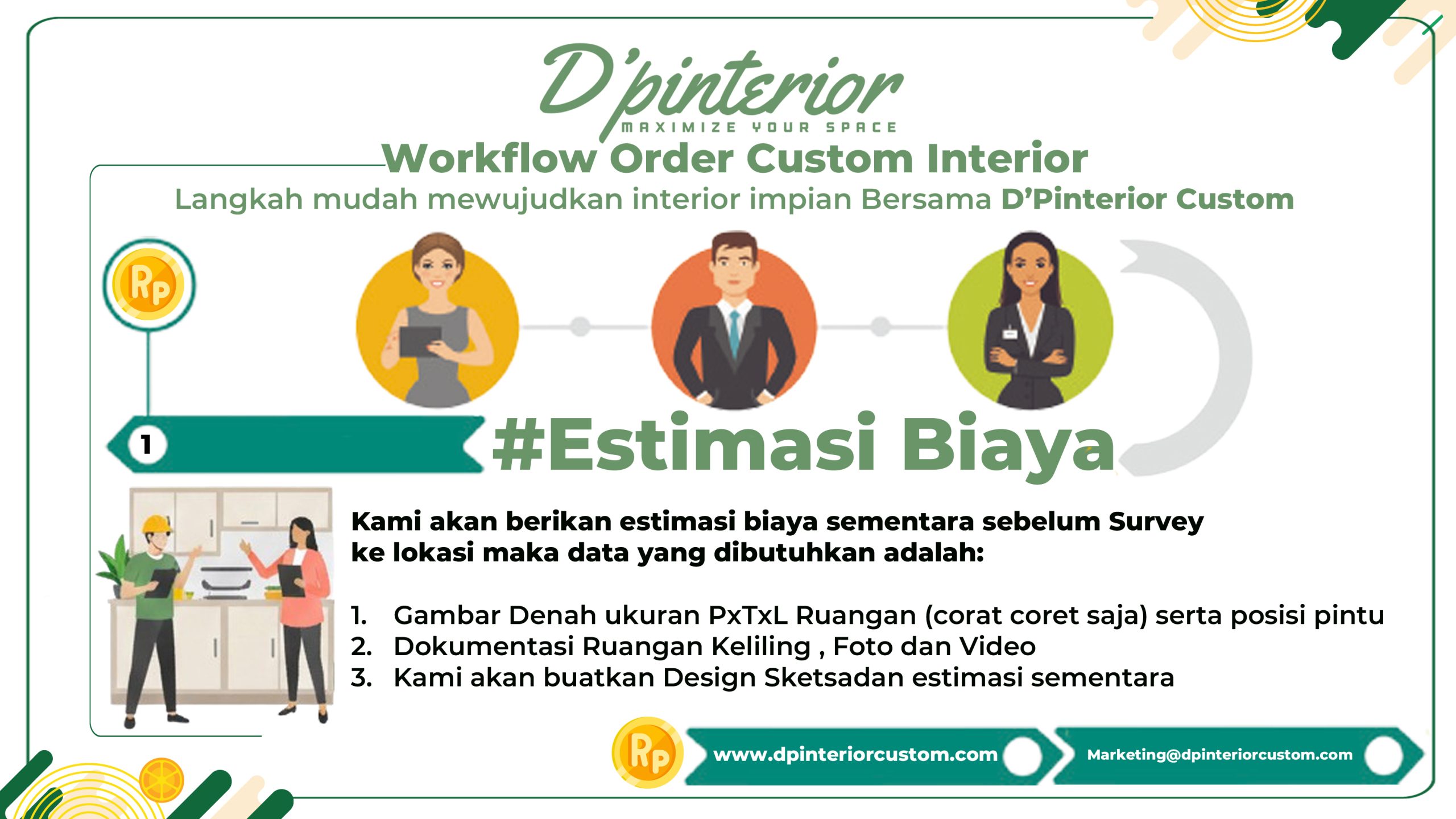 D'pinterior
MAXIMIZE YOUR SPACE

Workflow Order Custom Interior

Langkah mudah mewujudkan interior impian Bersama D'Pinterior Custom

Rp

1

#Estimasi Biaya

Kami akan berikan estimasi biaya sementara sebelum Survey ke lokasi maka data yang dibutuhkan adalah:

1. Gambar Denah ukuran PxTxL Ruangan (corat coret saja) serta posisi pintu
2. Dokumentasi Ruangan Keliling , Foto dan Video
3. Kami akan buatkan Design Sketsadan estimasi sementara

Rp

www.dpinteriorcustom.com

Marketing@dpinteriorcustom.com